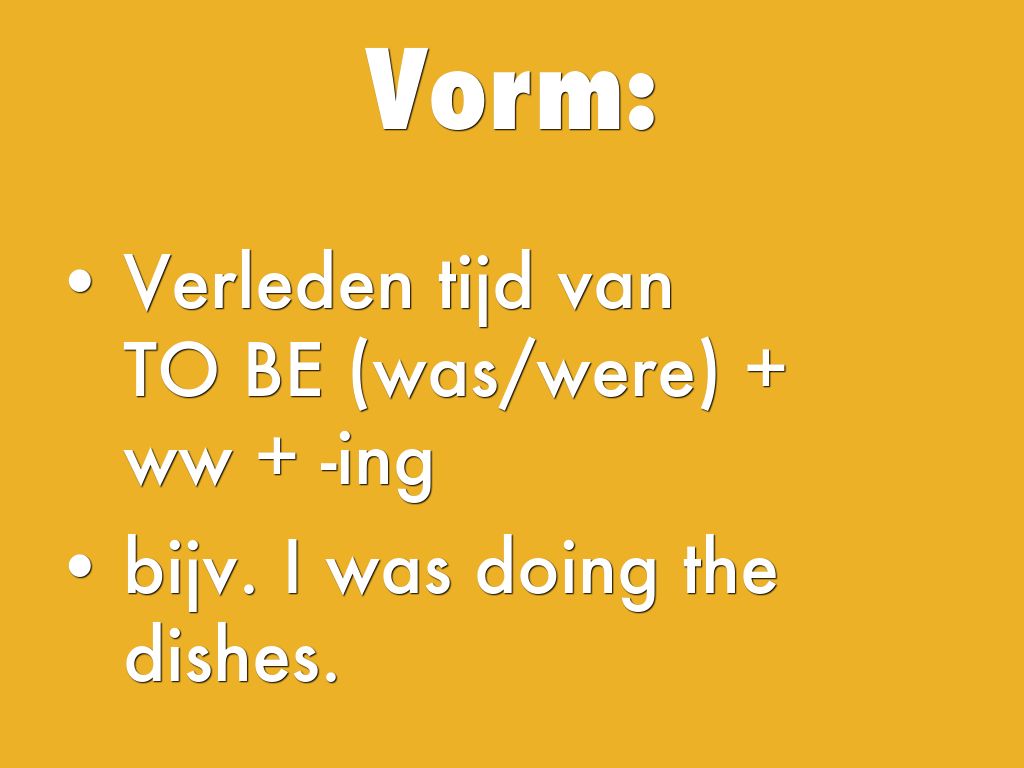 Vorm:

• Verleden tijd van TO BE (was/were) + ww + -ing
• bijv. I was doing the dishes.